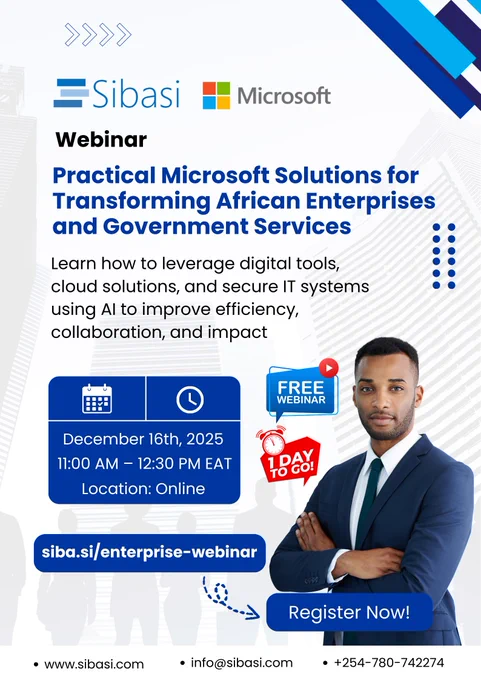 Sibasi Microsoft

Webinar

Practical Microsoft Solutions for Transforming African Enterprises and Government Services

Learn how to leverage digital tools, cloud solutions, and secure IT systems using AI to improve efficiency, collaboration, and impact

FREE WEBINAR

1 DAY TO GO!

December 16th, 2025
11:00 AM – 12:30 PM EAT
Location: Online

siba.si/enterprise-webinar

Register Now!

• www.sibasi.com • info@sibasi.com • +254-780-742274